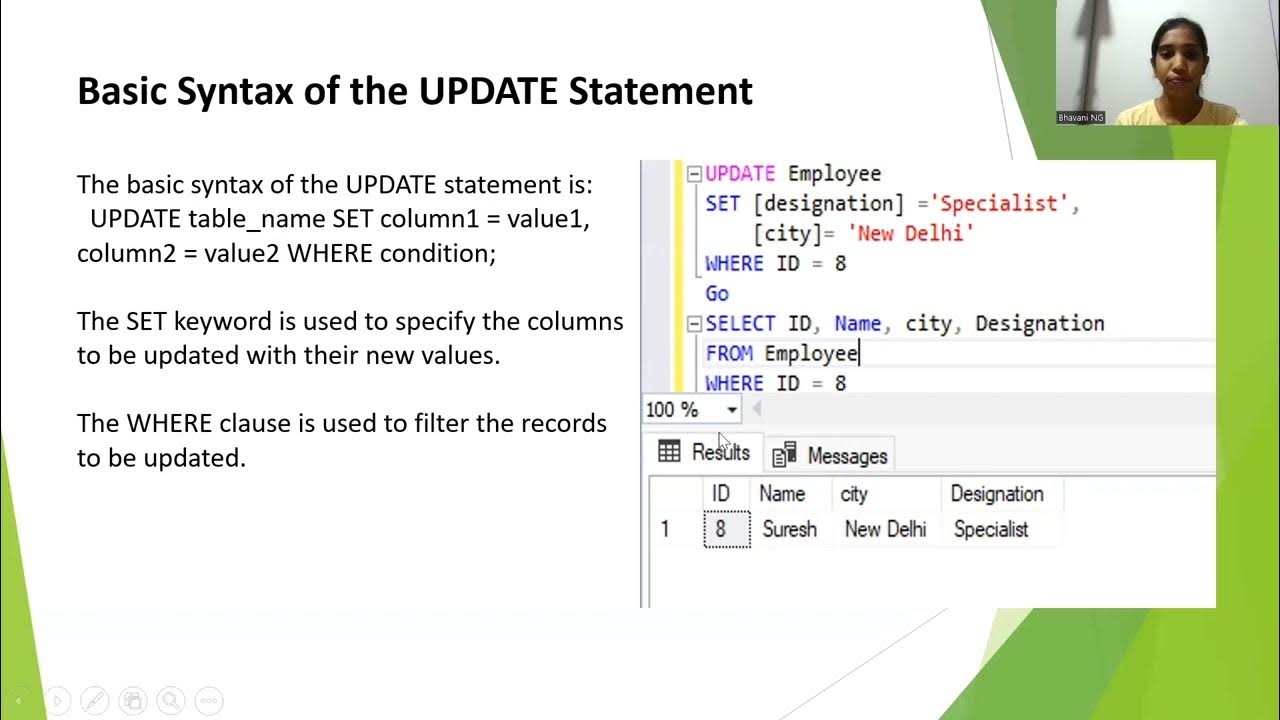 Basic Syntax of the UPDATE Statement

The basic syntax of the UPDATE statement is:
UPDATE table_name SET column1 = value1, column2 = value2 WHERE condition;

The SET keyword is used to specify the columns to be updated with their new values.

The WHERE clause is used to filter the records to be updated.

UPDATE Employee
SET [designation] ='Specialist',
[city]= 'New Delhi'
WHERE ID = 8
Go
SELECT ID, Name, city, Designation
FROM Employee
WHERE ID = 8

100 %

Results Messages

| | ID | Name | city | Designation |
|---|---|---|---|---|
| 1 | 8 | Suresh | New Delhi | Specialist |

Bhavani NG